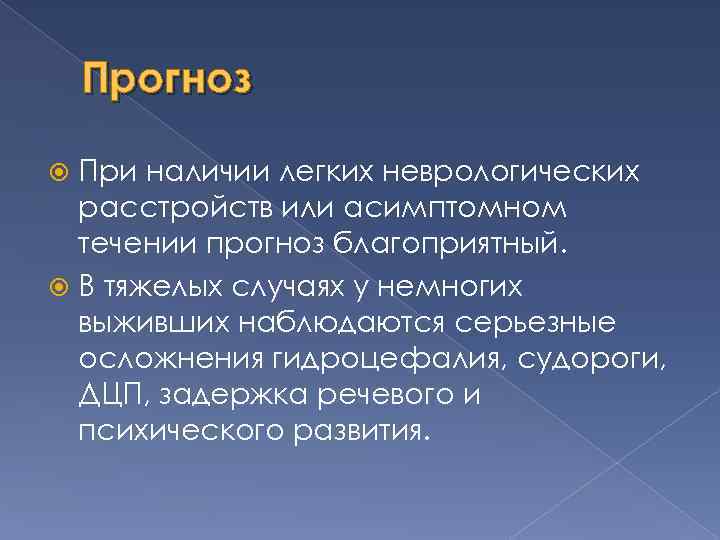 Прогноз

При наличии легких неврологических расстройств или асимптомном течении прогноз благоприятный.

В тяжелых случаях у немногих выживших наблюдаются серьезные осложнения гидроцефалия, судороги, ДЦП, задержка речевого и психического развития.